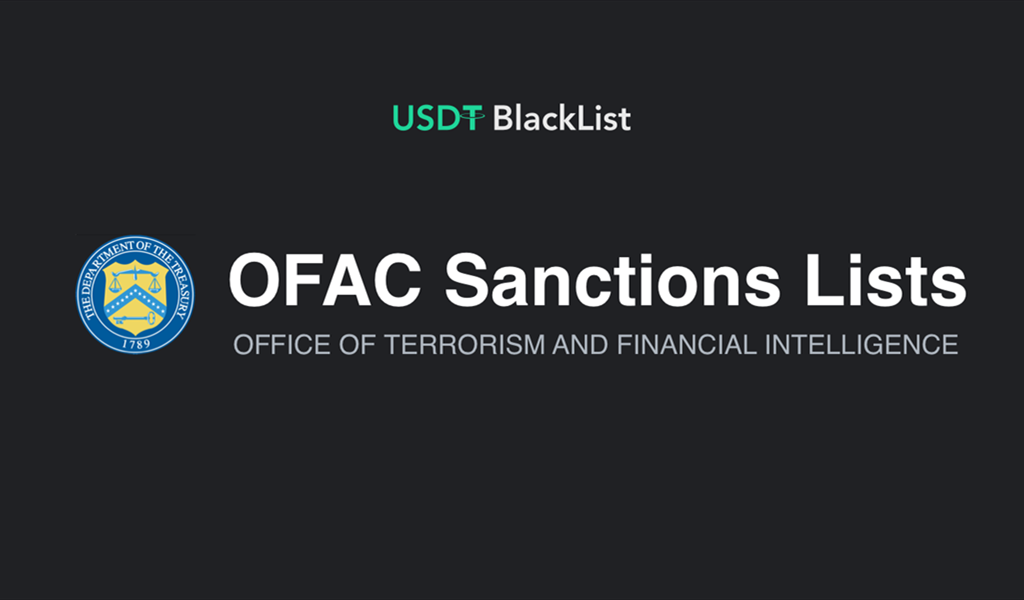 USDT BlackList

THE DEPARTMENT OF THE TREASURY
1789

OFAC Sanctions Lists

OFFICE OF TERRORISM AND FINANCIAL INTELLIGENCE